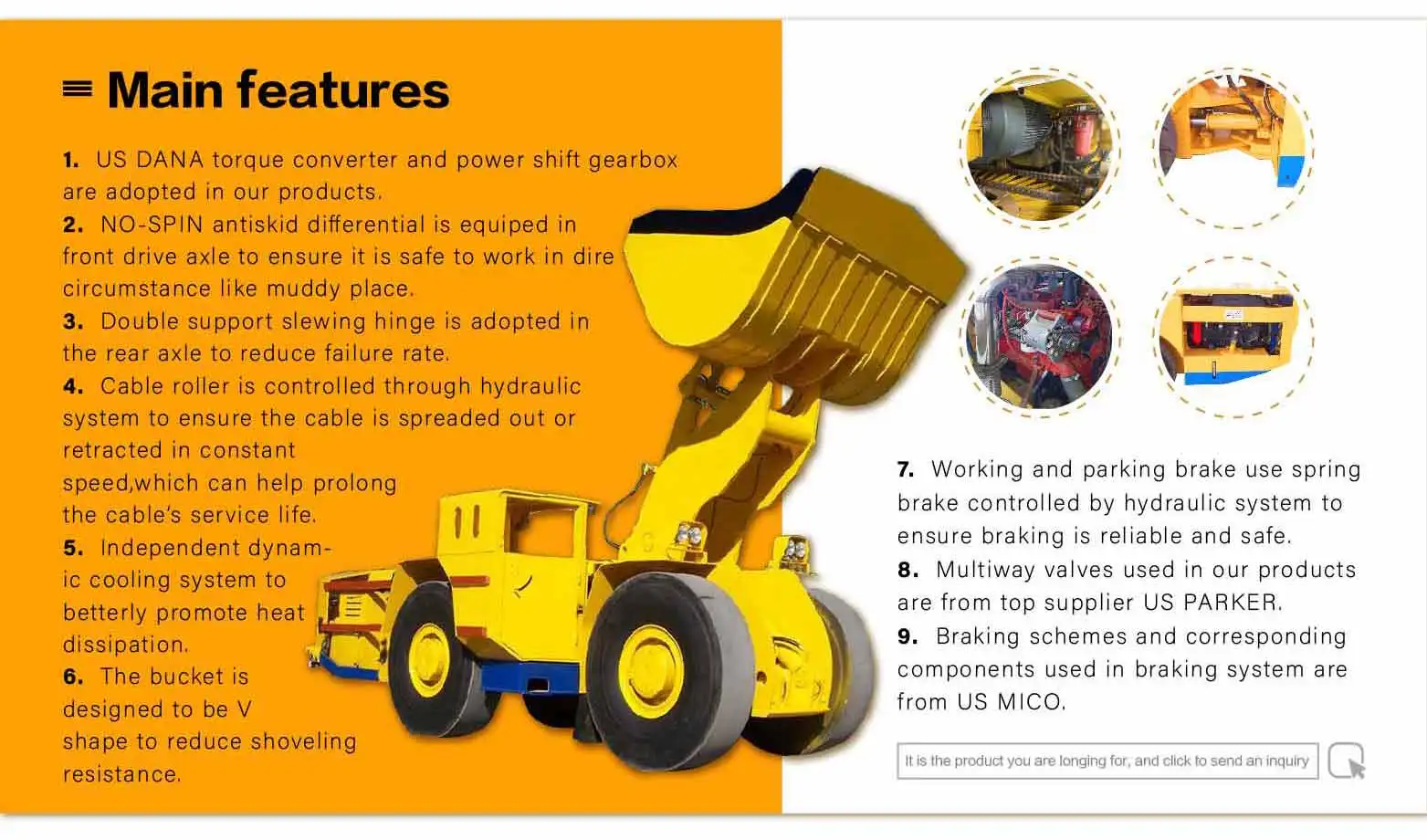 Main features

1. US DANA torque converter and power shift gearbox are adopted in our products.
2. NO-SPIN antiskid differential is equiped in front drive axle to ensure it is safe to work in dire circumstance like muddy place.
3. Double support slewing hinge is adopted in the rear axle to reduce failure rate.
4. Cable roller is controlled through hydraulic system to ensure the cable is spreaded out or retracted in constant speed,which can help prolong the cable's service life.
5. Independent dynamic cooling system to betterly promote heat dissipation.
6. The bucket is designed to be V shape to reduce shoveling resistance.

7. Working and parking brake use spring brake controlled by hydraulic system to ensure braking is reliable and safe.
8. Multiway valves used in our products are from top supplier US PARKER.
9. Braking schemes and corresponding components used in braking system are from US MICO.

It is the product you are longing for, and click to send an inquiry